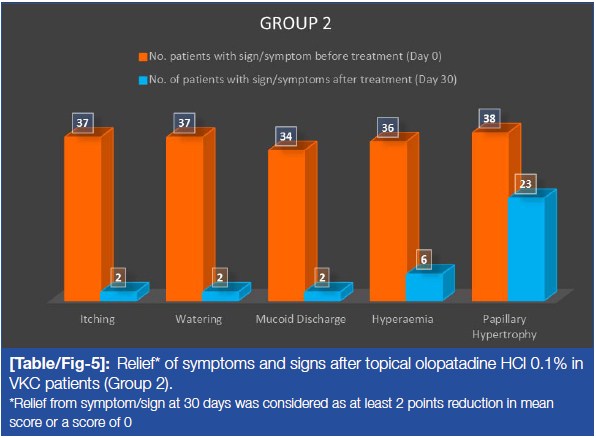 GROUP 2

No. patients with sign/symptom before treatment (Day 0)

No. of patients with sign/symptoms after treatment (Day 30)

37
2
37
2
34
2
36
6
38
23

Itching
Watering
Mucoid Discharge
Hyperaemia
Papillary Hypertrophy

[Table/Fig-5]: Relief* of symptoms and signs after topical olopatadine HCl 0.1% in VKC patients (Group 2).
*Relief from symptom/sign at 30 days was considered as at least 2 points reduction in mean score or a score of 0